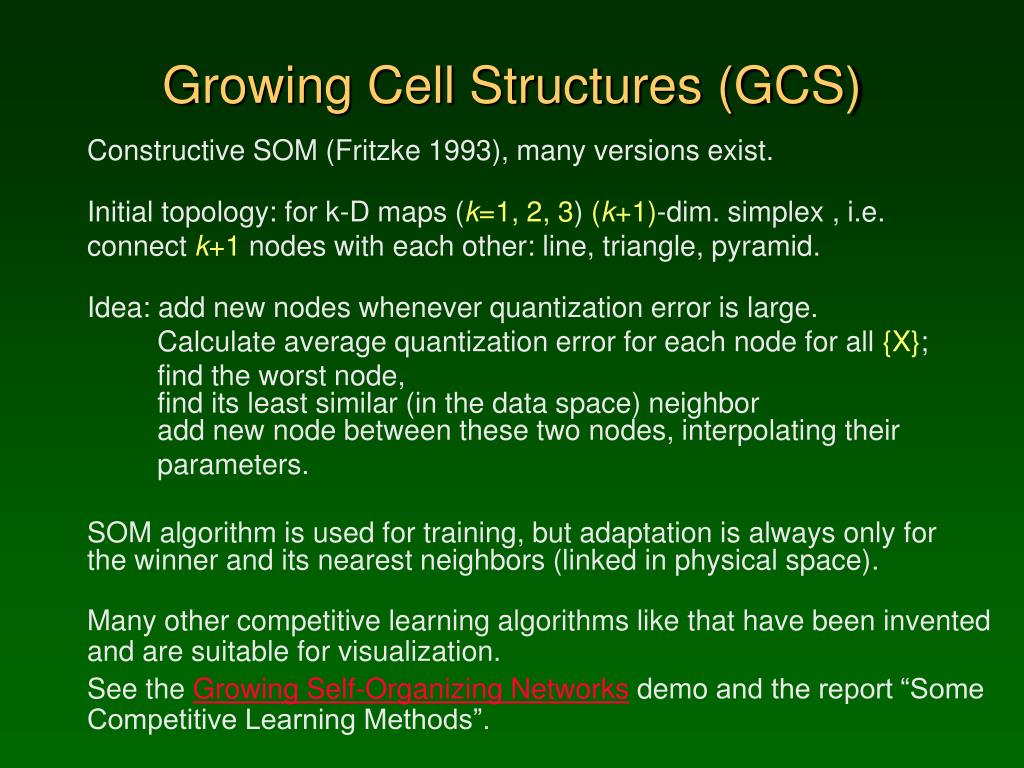 Growing Cell Structures (GCS)

Constructive SOM (Fritzke 1993), many versions exist.

Initial topology: for k-D maps ($k$=1, 2, 3) ($k$+1)-dim. simplex , i.e. connect $k$+1 nodes with each other: line, triangle, pyramid.

Idea: add new nodes whenever quantization error is large.
Calculate average quantization error for each node for all {X};
find the worst node,
find its least similar (in the data space) neighbor
add new node between these two nodes, interpolating their parameters.

SOM algorithm is used for training, but adaptation is always only for the winner and its nearest neighbors (linked in physical space).

Many other competitive learning algorithms like that have been invented and are suitable for visualization.
See the Growing Self-Organizing Networks demo and the report “Some Competitive Learning Methods”.